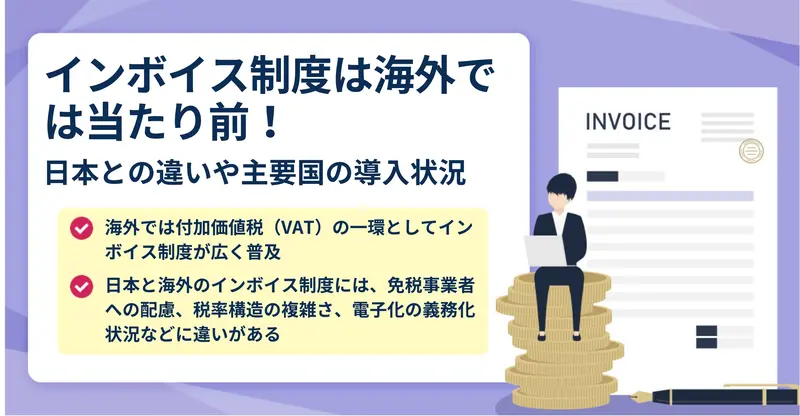 インボイス制度は海外では当たり前！

日本との違いや主要国の導入状況

海外では付加価値税（VAT）の一環としてインボイス制度が広く普及

日本と海外のインボイス制度には、免税事業者への配慮、税率構造の複雑さ、電子化の義務化状況などに違いがある

INVOICE